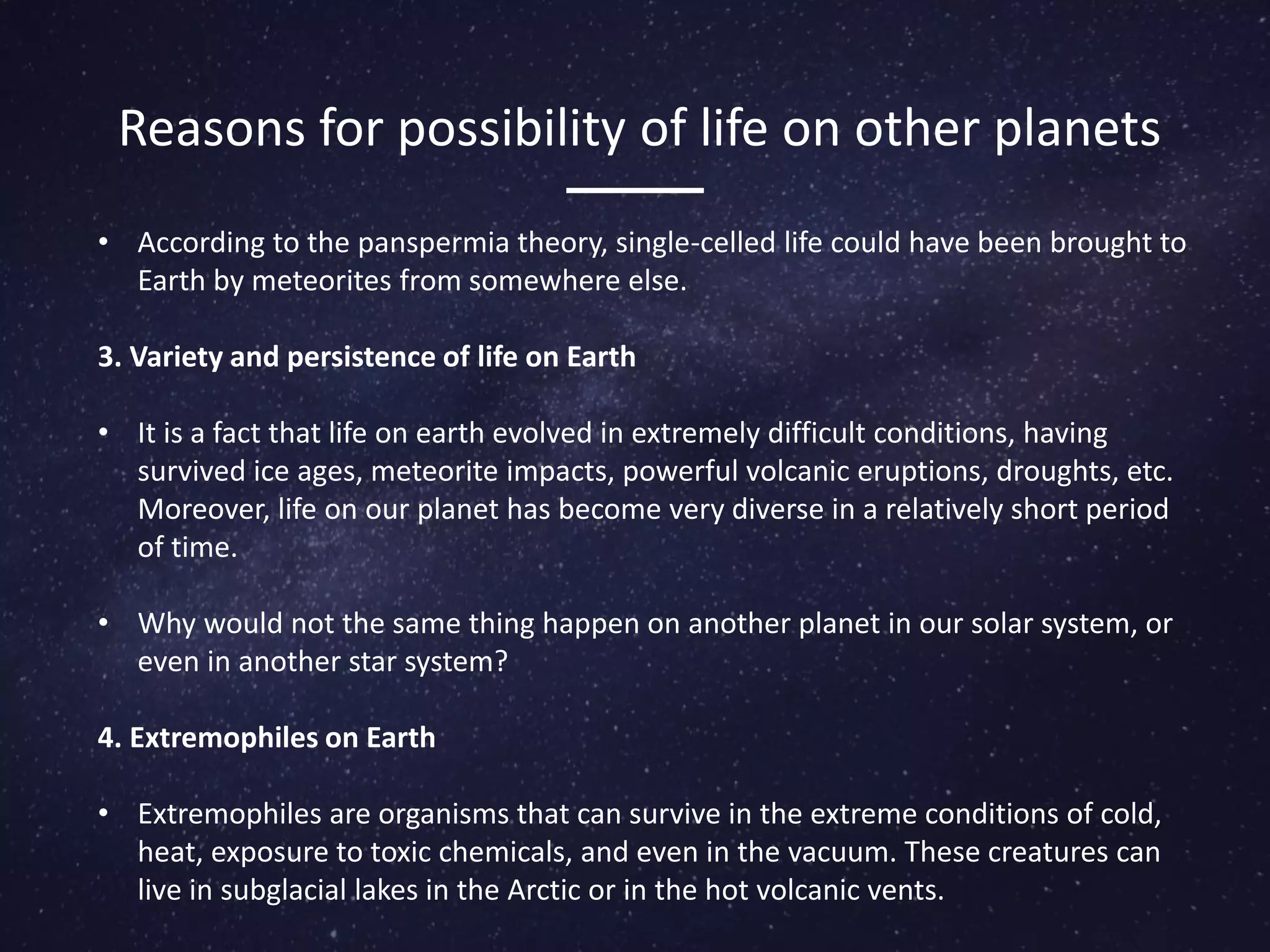 Reasons for possibility of life on other planets

• According to the panspermia theory, single-celled life could have been brought to Earth by meteorites from somewhere else.

3. Variety and persistence of life on Earth

• It is a fact that life on earth evolved in extremely difficult conditions, having survived ice ages, meteorite impacts, powerful volcanic eruptions, droughts, etc. Moreover, life on our planet has become very diverse in a relatively short period of time.

• Why would not the same thing happen on another planet in our solar system, or even in another star system?

4. Extremophiles on Earth

• Extremophiles are organisms that can survive in the extreme conditions of cold, heat, exposure to toxic chemicals, and even in the vacuum. These creatures can live in subglacial lakes in the Arctic or in the hot volcanic vents.